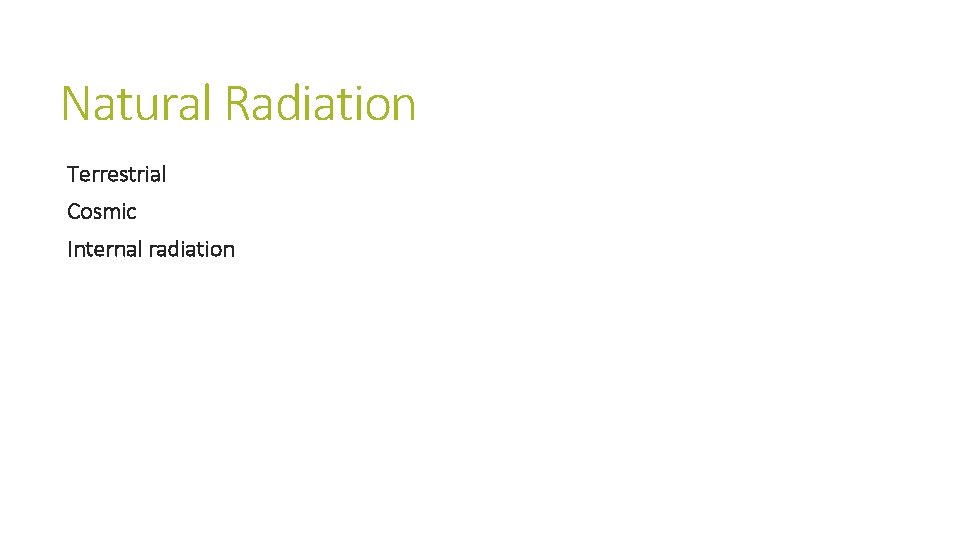 Natural Radiation

Terrestrial

Cosmic

Internal radiation